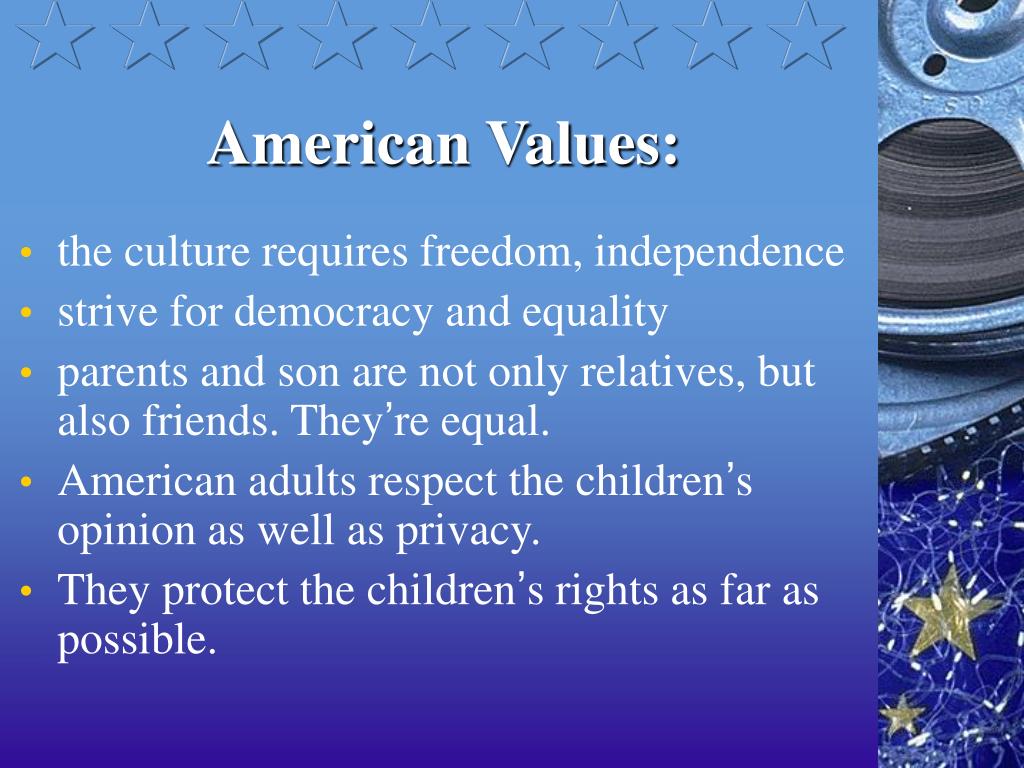 American Values:

• the culture requires freedom, independence
• strive for democracy and equality
• parents and son are not only relatives, but also friends. They're equal.
• American adults respect the children's opinion as well as privacy.
• They protect the children's rights as far as possible.